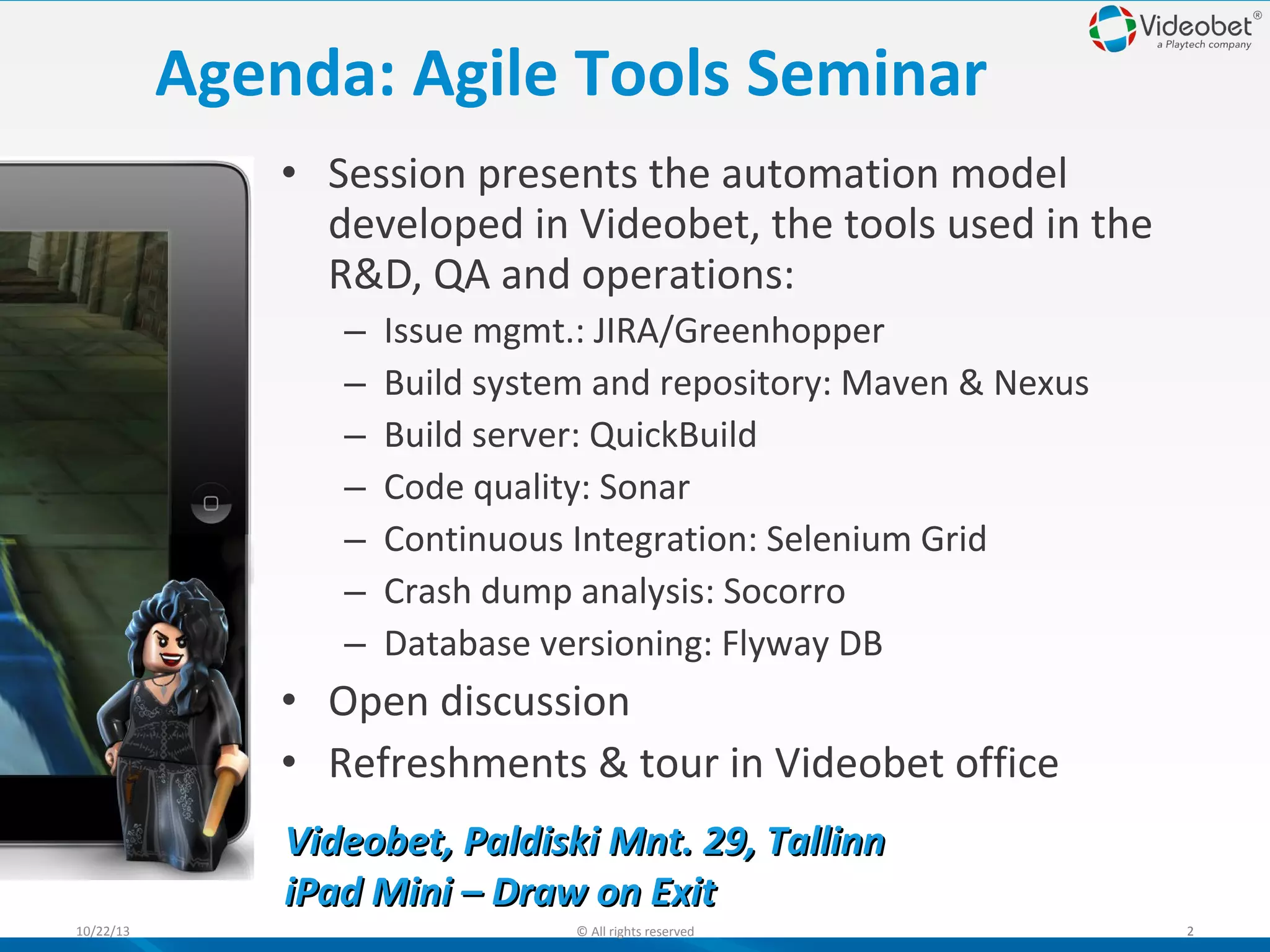 Videobet®
a Playtech company

Agenda: Agile Tools Seminar

• Session presents the automation model developed in Videobet, the tools used in the R&D, QA and operations:
– Issue mgmt.: JIRA/Greenhopper
– Build system and repository: Maven & Nexus
– Build server: QuickBuild
– Code quality: Sonar
– Continuous Integration: Selenium Grid
– Crash dump analysis: Socorro
– Database versioning: Flyway DB
• Open discussion
• Refreshments & tour in Videobet office

Videobet, Paldiski Mnt. 29, Tallinn
iPad Mini – Draw on Exit

10/22/13
© All rights reserved
2